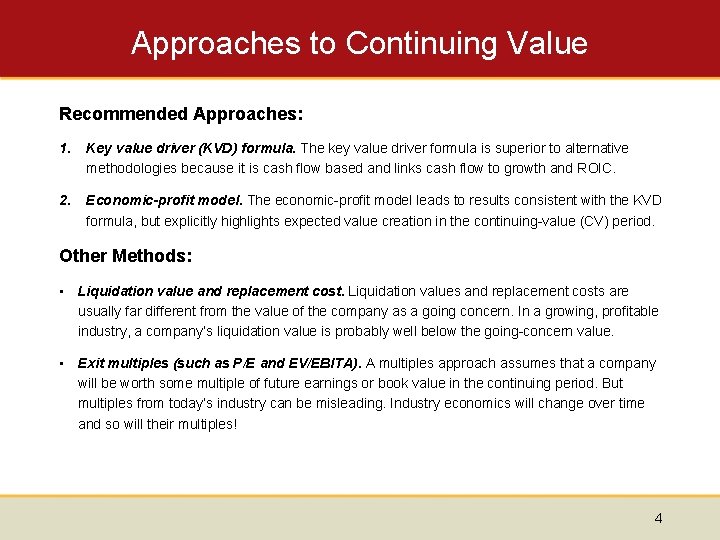 Approaches to Continuing Value

Recommended Approaches:

1. Key value driver (KVD) formula. The key value driver formula is superior to alternative methodologies because it is cash flow based and links cash flow to growth and ROIC.

2. Economic-profit model. The economic-profit model leads to results consistent with the KVD formula, but explicitly highlights expected value creation in the continuing-value (CV) period.

Other Methods:

▪ Liquidation value and replacement cost. Liquidation values and replacement costs are usually far different from the value of the company as a going concern. In a growing, profitable industry, a company's liquidation value is probably well below the going-concern value.

▪ Exit multiples (such as P/E and EV/EBITA). A multiples approach assumes that a company will be worth some multiple of future earnings or book value in the continuing period. But multiples from today's industry can be misleading. Industry economics will change over time and so will their multiples!

4